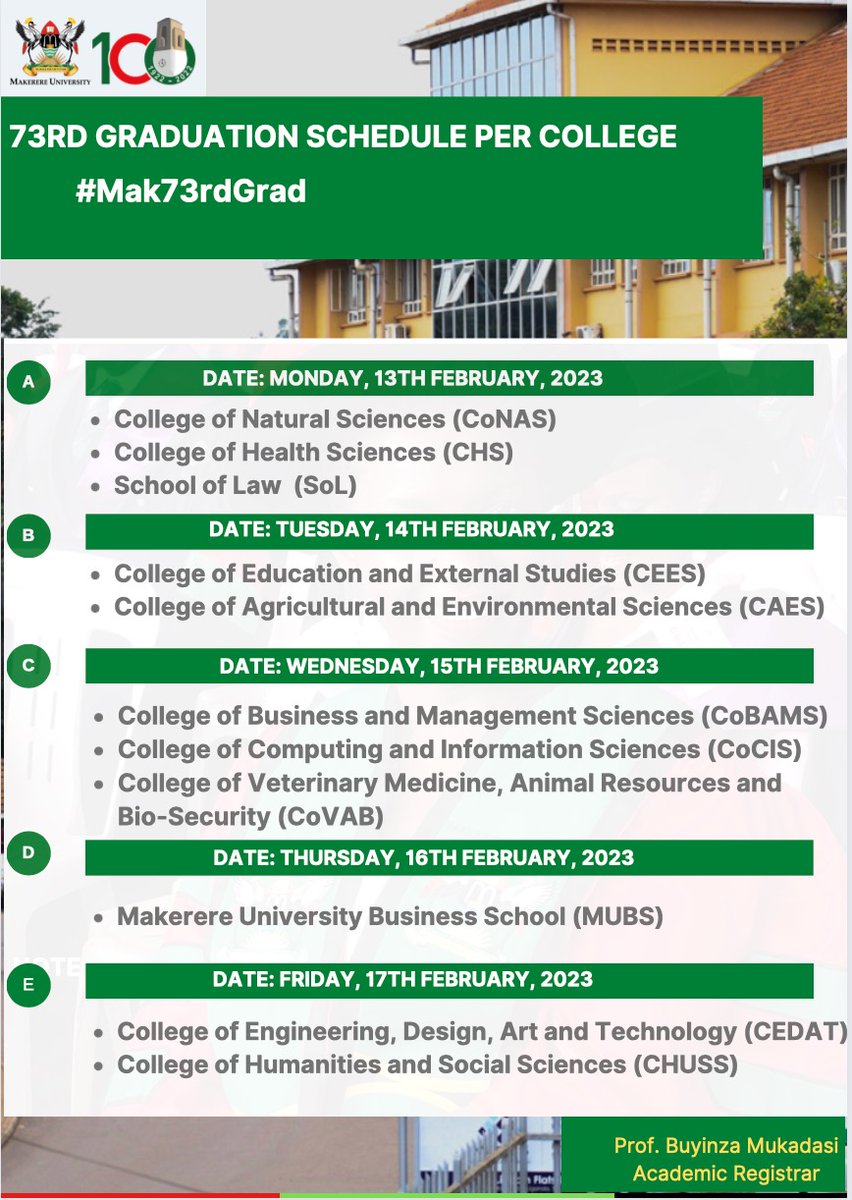 MAKERERE UNIVERSITY

100

1922 - 2022

73RD GRADUATION SCHEDULE PER COLLEGE

#Mak73rdGrad

A

DATE: MONDAY, 13TH FEBRUARY, 2023

- College of Natural Sciences (CoNAS)
- College of Health Sciences (CHS)
- School of Law (SoL)

B

DATE: TUESDAY, 14TH FEBRUARY, 2023

- College of Education and External Studies (CEES)
- College of Agricultural and Environmental Sciences (CAES)

C

DATE: WEDNESDAY, 15TH FEBRUARY, 2023

- College of Business and Management Sciences (CoBAMS)
- College of Computing and Information Sciences (CoCIS)
- College of Veterinary Medicine, Animal Resources and Bio-Security (CoVAB)

D

DATE: THURSDAY, 16TH FEBRUARY, 2023

- Makerere University Business School (MUBS)

E

DATE: FRIDAY, 17TH FEBRUARY, 2023

- College of Engineering, Design, Art and Technology (CEDAT)
- College of Humanities and Social Sciences (CHUSS)

Prof. Buyinza Mukadasi
Academic Registrar